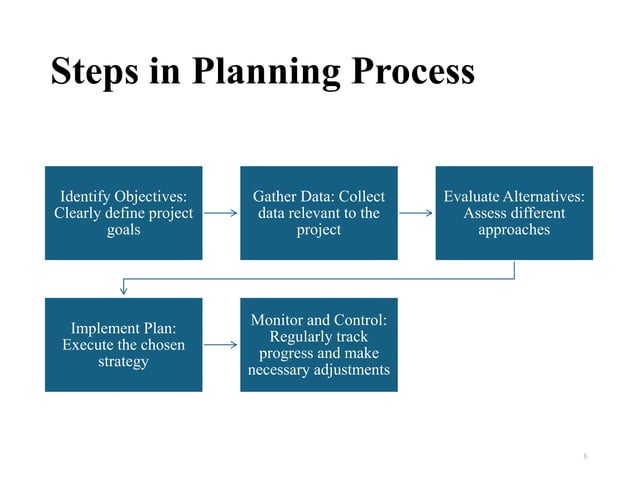 Steps in Planning Process

Identify Objectives: Clearly define project goals

Gather Data: Collect data relevant to the project

Evaluate Alternatives: Assess different approaches

Implement Plan: Execute the chosen strategy

Monitor and Control: Regularly track progress and make necessary adjustments

6